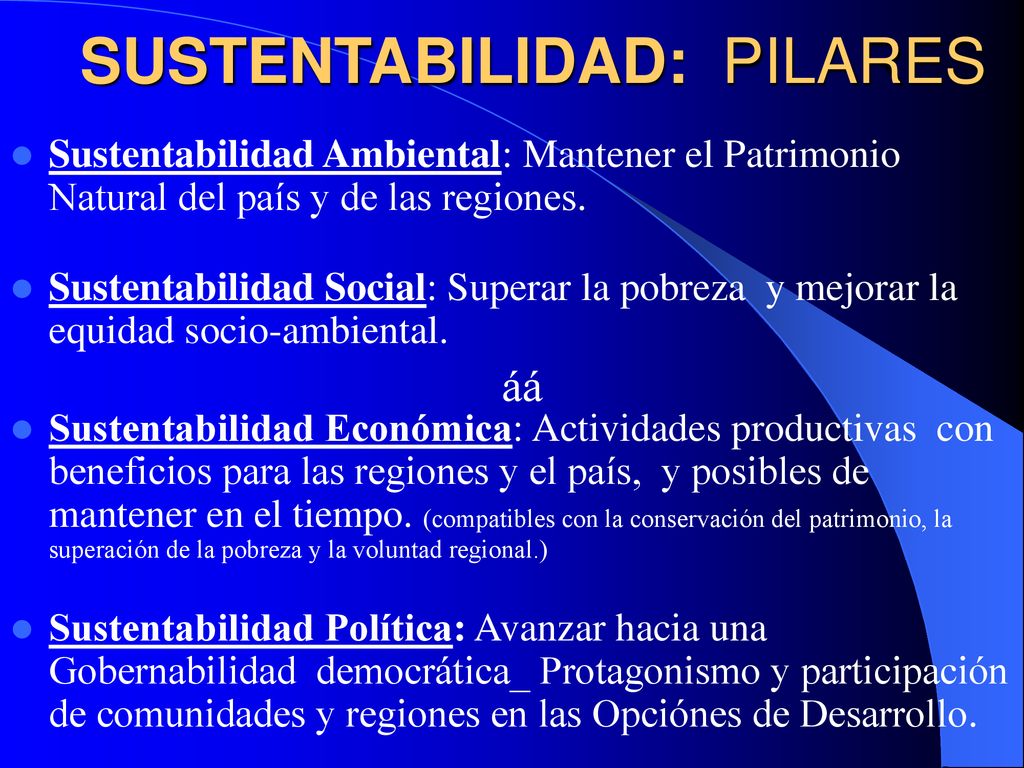 SUSTENTABILIDAD: PILARES

Sustentabilidad Ambiental: Mantener el Patrimonio Natural del país y de las regiones.

Sustentabilidad Social: Superar la pobreza y mejorar la equidad socio-ambiental.

áá

Sustentabilidad Económica: Actividades productivas con beneficios para las regiones y el país, y posibles de mantener en el tiempo. (compatibles con la conservación del patrimonio, la superación de la pobreza y la voluntad regional.)

Sustentabilidad Política: Avanzar hacia una Gobernabilidad democrática_ Protagonismo y participación de comunidades y regiones en las Opciónes de Desarrollo.